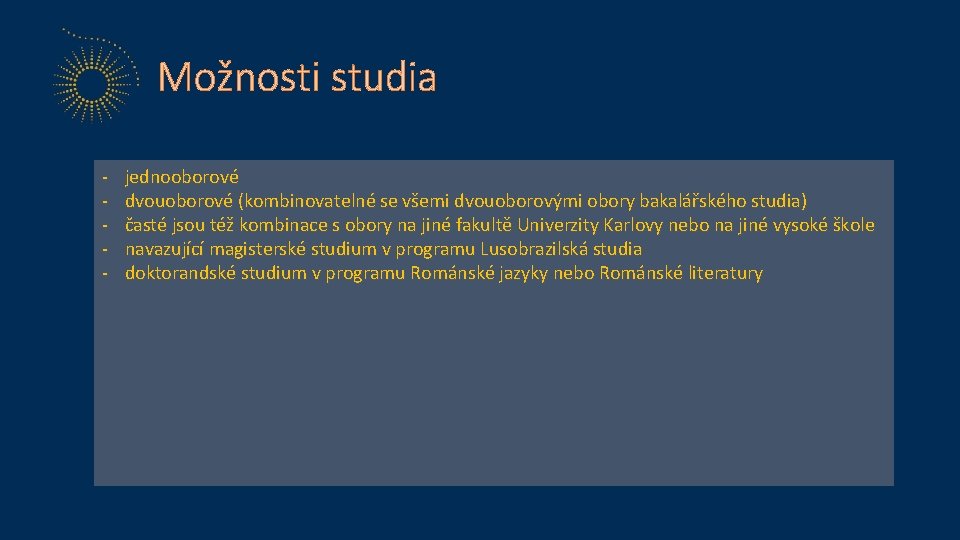 Možnosti studia

- jednooborové
- dvouoborové (kombinovatelné se všemi dvouoborovými obory bakalářského studia)
- časté jsou též kombinace s obory na jiné fakultě Univerzity Karlovy nebo na jiné vysoké škole
- navazující magisterské studium v programu Lusobrazilská studia
- doktorandské studium v programu Románské jazyky nebo Románské literatury